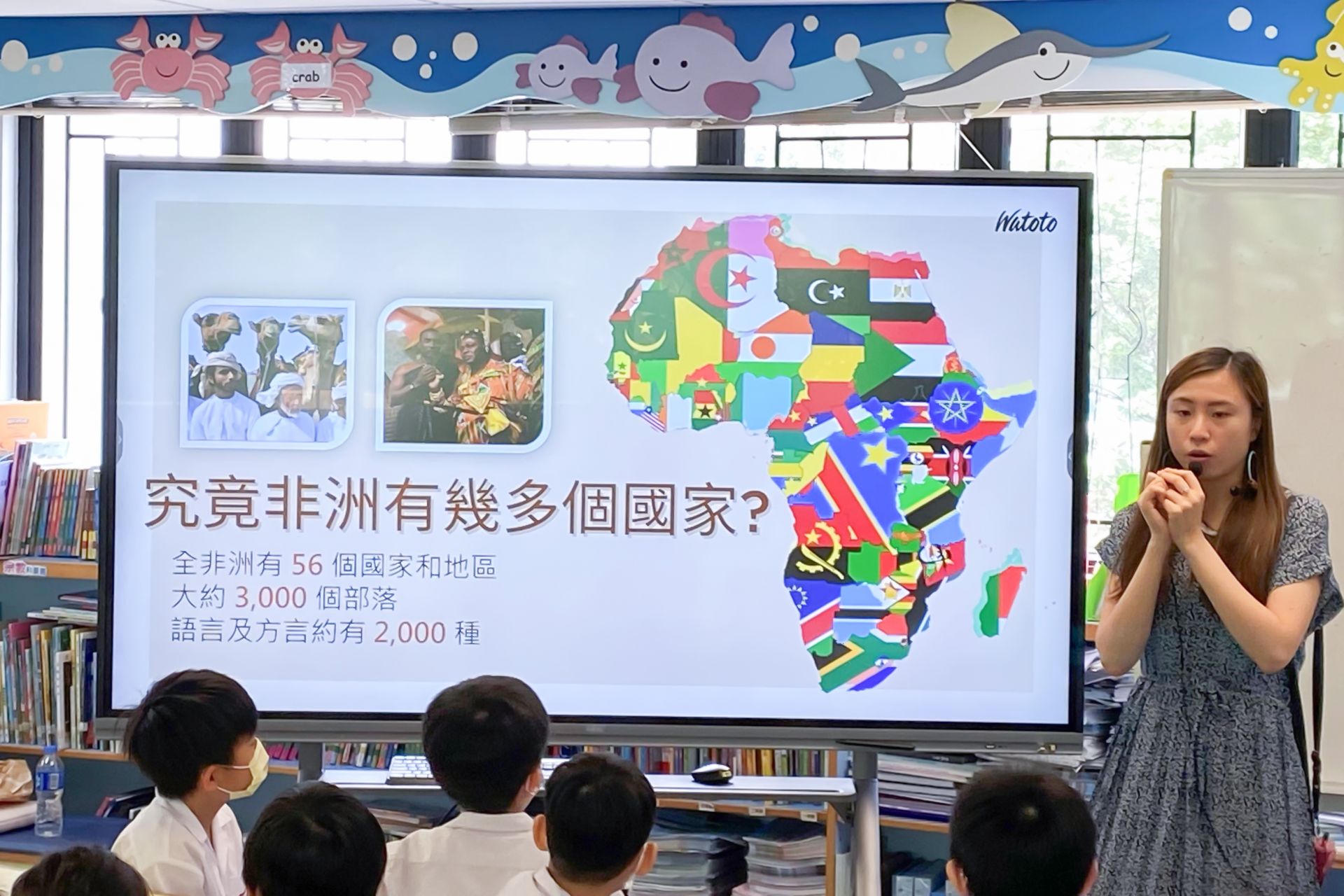 crab

Watoto

究竟非洲有幾多個國家?

全非洲有 56 個國家和地區
大約 3,000 個部落
語言及方言約有 2,000 種